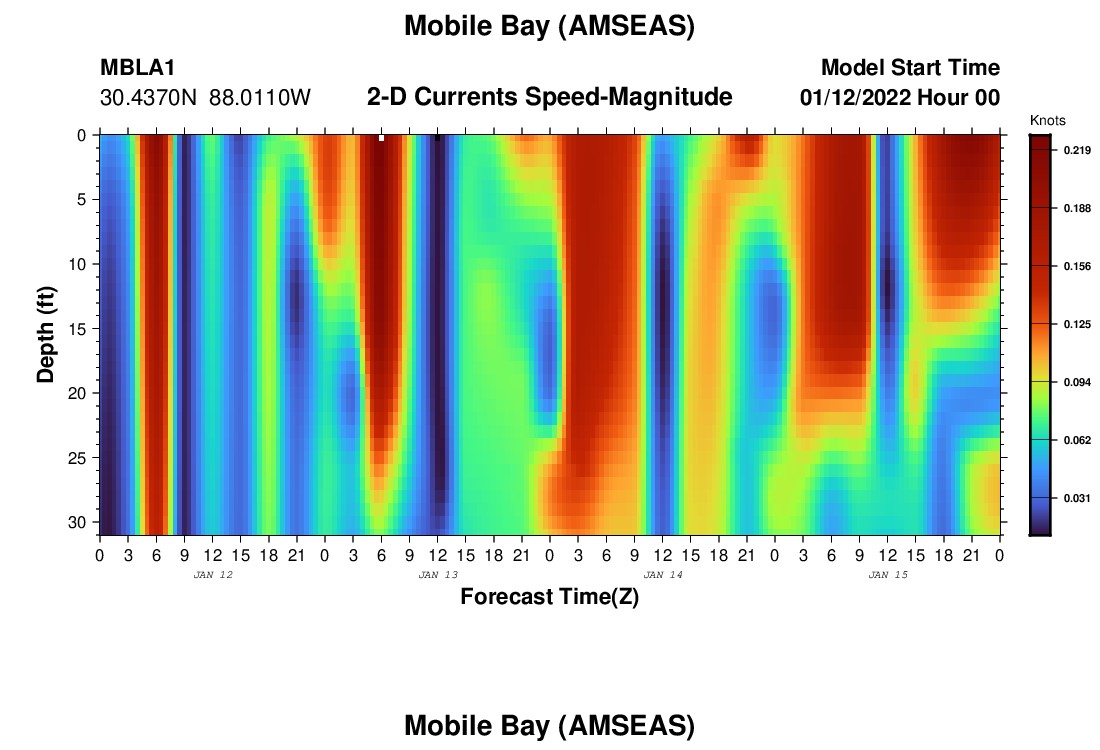 Mobile Bay (AMSEAS)

MBLA1
30.4370N 88.0110W

2-D Currents Speed-Magnitude

Model Start Time
01/12/2022 Hour 00

Knots
0.219
0.188
0.156
0.125
0.094
0.062
0.031

Depth (ft)
0
5
10
15
20
25
30

0 3 6 9 12 15 18 21 0 3 6 9 12 15 18 21 0 3 6 9 12 15 18 21 0 3 6 9 12 15 18 21 0
JAN 12
JAN 13
JAN 14
JAN 15

Forecast Time(Z)

Mobile Bay (AMSEAS)